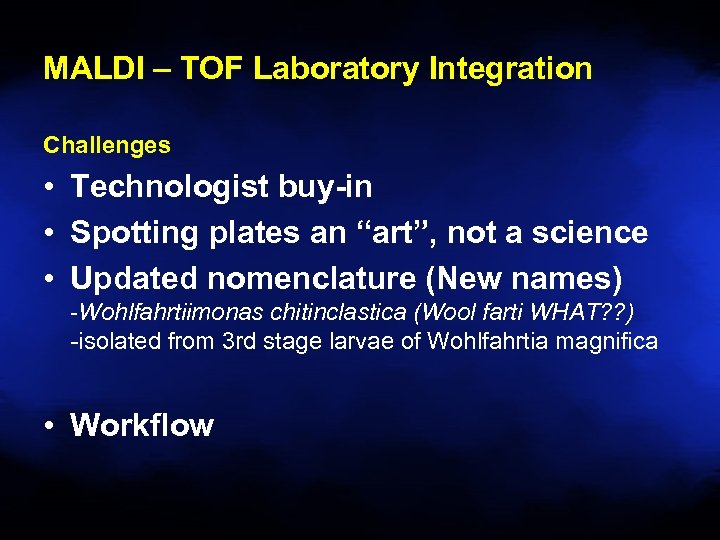 MALDI – TOF Laboratory Integration

Challenges

• Technologist buy-in
• Spotting plates an “art”, not a science
• Updated nomenclature (New names)
-Wohlfahrtiimonas chitinclastica (Wool farti WHAT??)
-isolated from 3rd stage larvae of Wohlfahrtia magnifica

• Workflow